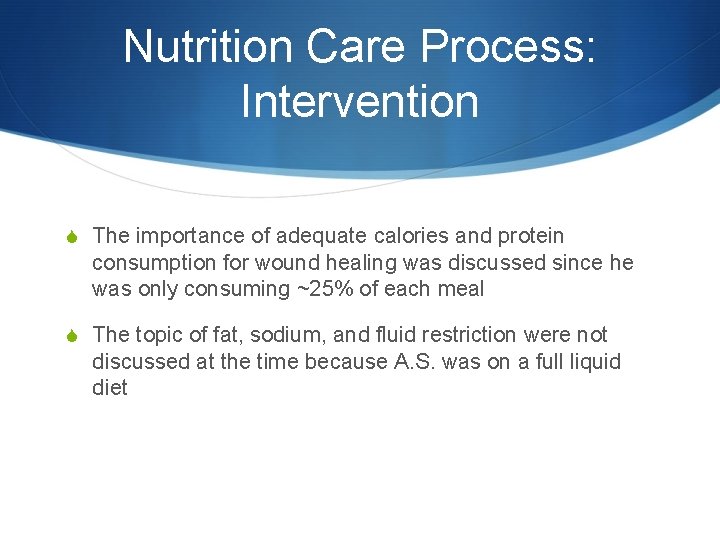 Nutrition Care Process: Intervention

The importance of adequate calories and protein consumption for wound healing was discussed since he was only consuming ~25% of each meal

The topic of fat, sodium, and fluid restriction were not discussed at the time because A.S. was on a full liquid diet